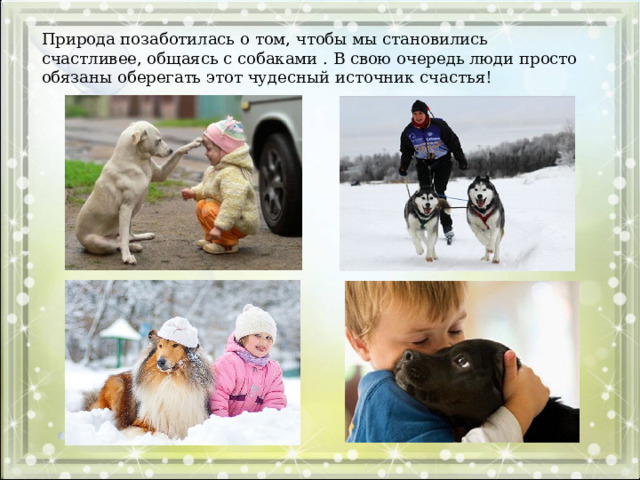 Природа позаботилась о том, чтобы мы становились счастливее, общаясь с собаками . В свою очередь люди просто обязаны оберегать этот чудесный источник счастья!